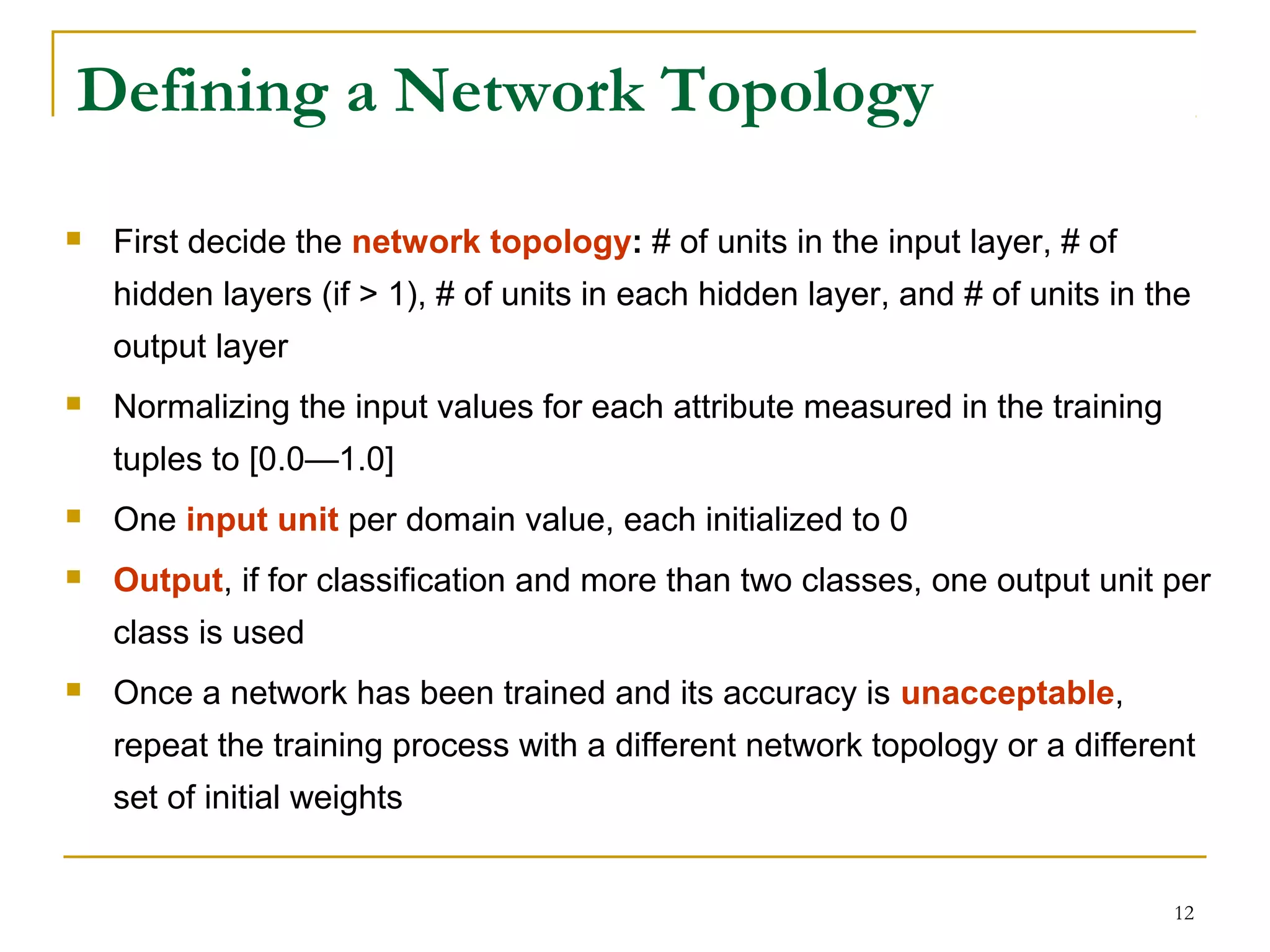 Defining a Network Topology

- First decide the network topology: # of units in the input layer, # of hidden layers (if > 1), # of units in each hidden layer, and # of units in the output layer
- Normalizing the input values for each attribute measured in the training tuples to [0.0—1.0]
- One input unit per domain value, each initialized to 0
- Output, if for classification and more than two classes, one output unit per class is used
- Once a network has been trained and its accuracy is unacceptable, repeat the training process with a different network topology or a different set of initial weights

12